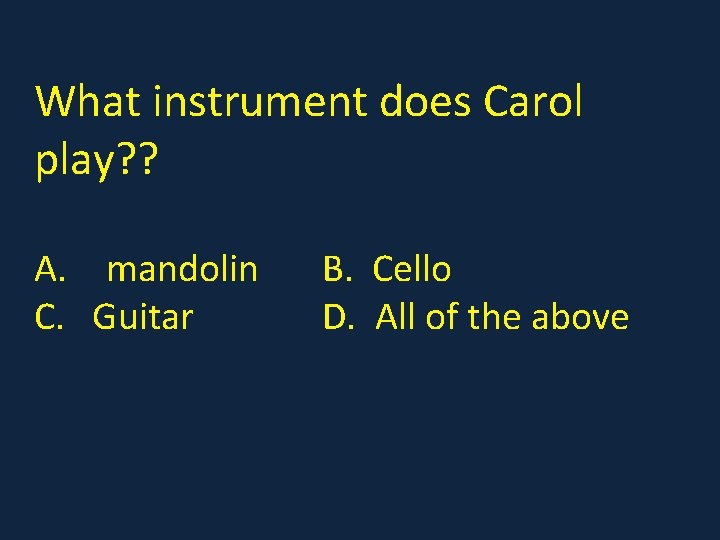 What instrument does Carol play??

A. mandolin
B. Cello
C. Guitar
D. All of the above